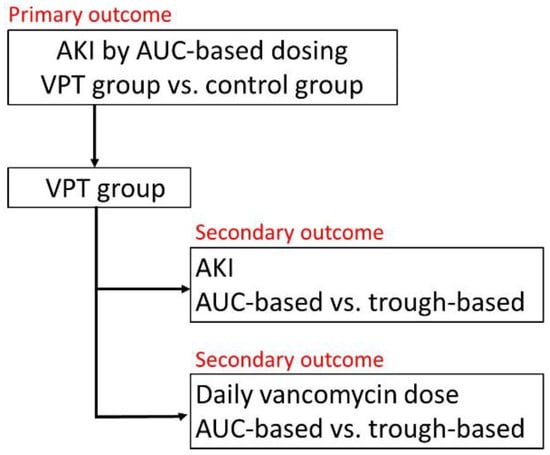 Primary outcome

AKI by AUC-based dosing
VPT group vs. control group

VPT group

Secondary outcome

AKI
AUC-based vs. trough-based

Secondary outcome

Daily vancomycin dose
AUC-based vs. trough-based